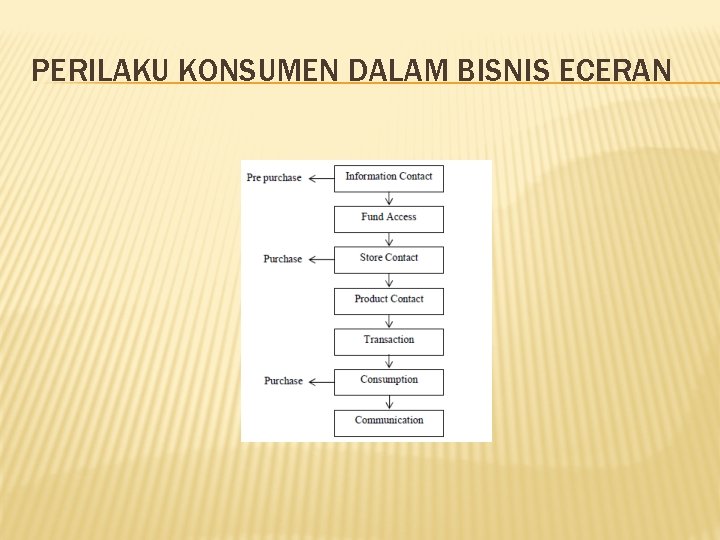 PERILAKU KONSUMEN DALAM BISNIS ECERAN

Pre purchase
Information Contact
Fund Access
Purchase
Store Contact
Product Contact
Transaction
Purchase
Consumption
Communication